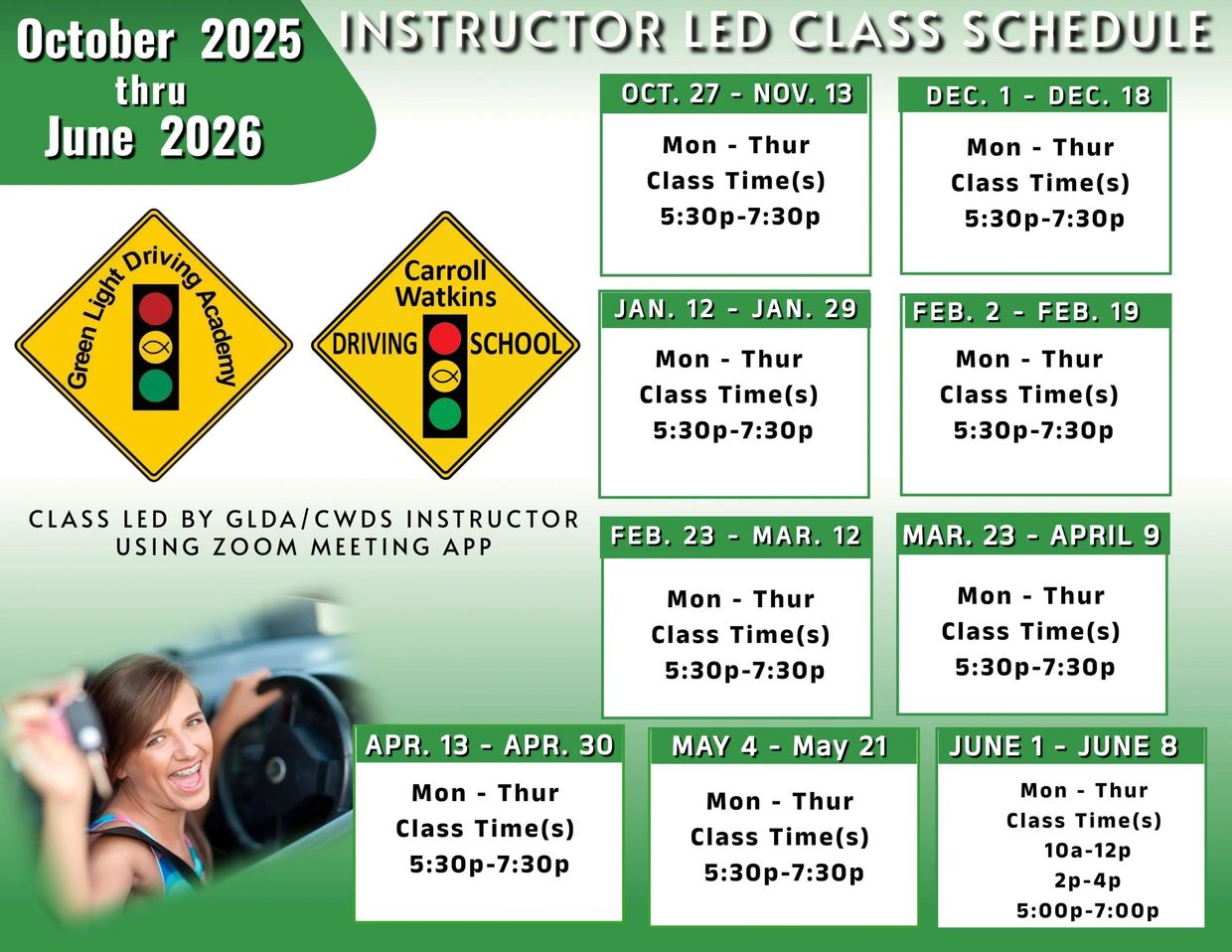 October 2025
thru
June 2026

INSTRUCTOR LED CLASS SCHEDULE

Green Light Driving Academy

Carroll Watkins
DRIVING SCHOOL

CLASS LED BY GLDA/CWDS INSTRUCTOR USING ZOOM MEETING APP

OCT. 27 - NOV. 13
Mon - Thur
Class Time(s)
5:30p-7:30p

DEC. 1 - DEC. 18
Mon - Thur
Class Time(s)
5:30p-7:30p

JAN. 12 - JAN. 29
Mon - Thur
Class Time(s)
5:30p-7:30p

FEB. 2 - FEB. 19
Mon - Thur
Class Time(s)
5:30p-7:30p

FEB. 23 - MAR. 12
Mon - Thur
Class Time(s)
5:30p-7:30p

MAR. 23 - APRIL 9
Mon - Thur
Class Time(s)
5:30p-7:30p

APR. 13 - APR. 30
Mon - Thur
Class Time(s)
5:30p-7:30p

MAY 4 - May 21
Mon - Thur
Class Time(s)
5:30p-7:30p

JUNE 1 - JUNE 8
Mon - Thur
Class Time(s)
10a-12p
2p-4p
5:00p-7:00p